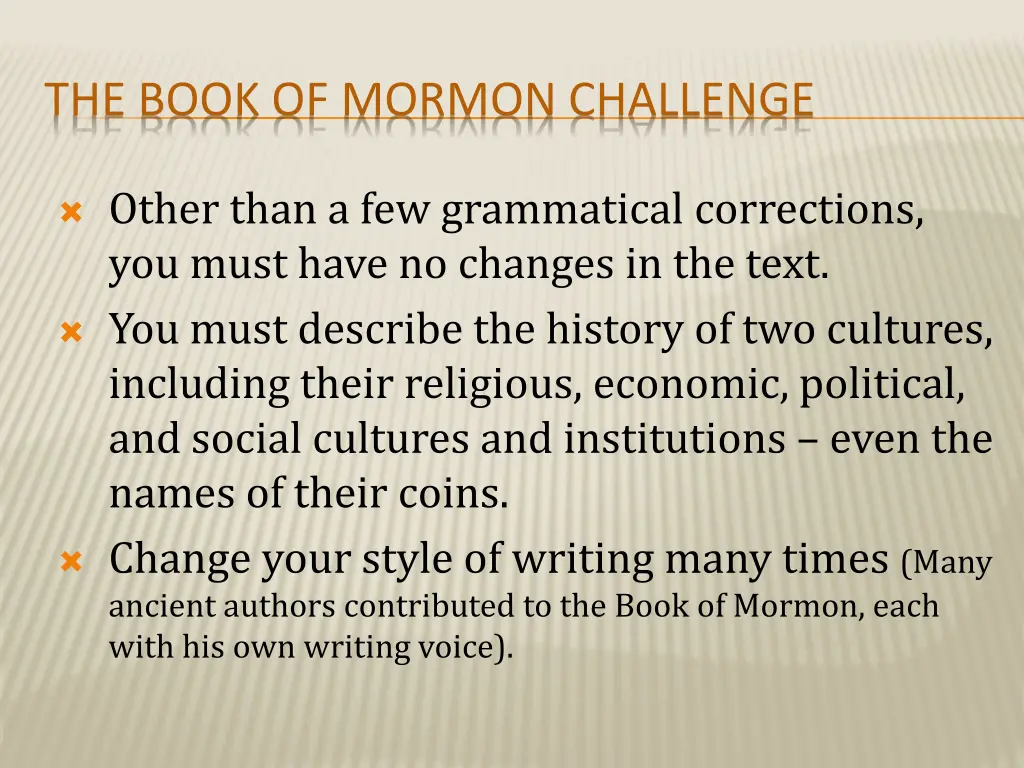 THE BOOK OF MORMON CHALLENGE

Other than a few grammatical corrections, you must have no changes in the text.

You must describe the history of two cultures, including their religious, economic, political, and social cultures and institutions – even the names of their coins.

Change your style of writing many times (Many ancient authors contributed to the Book of Mormon, each with his own writing voice).